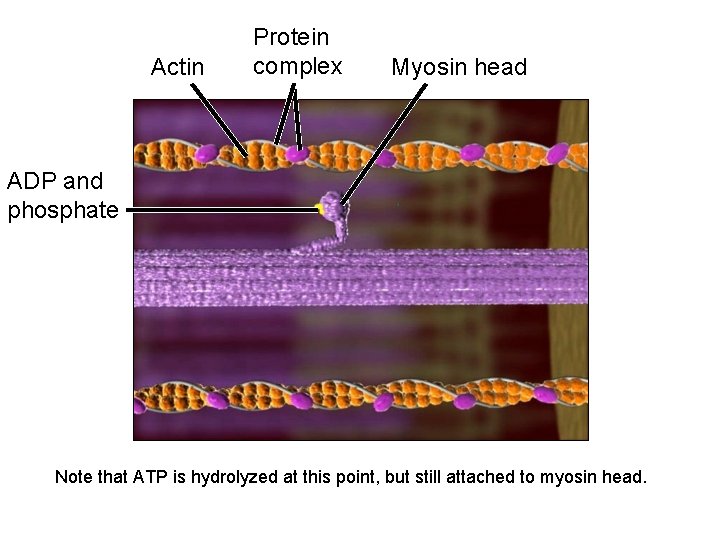 Actin

Protein complex

Myosin head

ADP and phosphate

Note that ATP is hydrolyzed at this point, but still attached to myosin head.